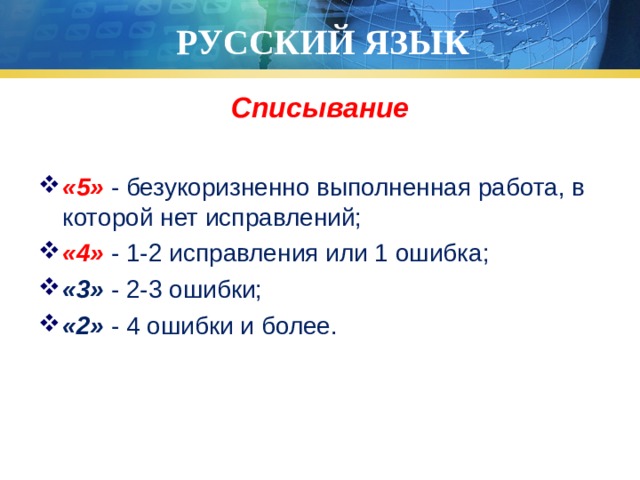 РУССКИЙ ЯЗЫК

Списывание

❖ «5» - безукоризненно выполненная работа, в которой нет исправлений;
❖ «4» - 1-2 исправления или 1 ошибка;
❖ «3» - 2-3 ошибки;
❖ «2» - 4 ошибки и более.